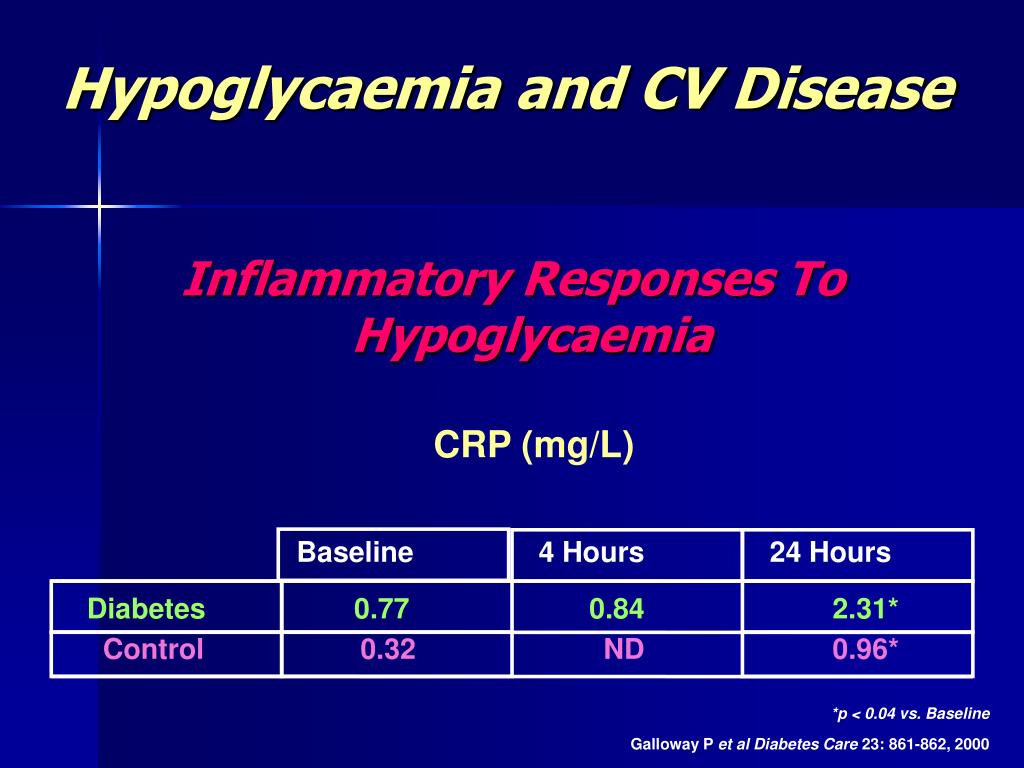 Hypoglycaemia and CV Disease

Inflammatory Responses To Hypoglycaemia

CRP (mg/L)

| | Baseline | 4 Hours | 24 Hours |
|---|---|---|---|
| Diabetes | 0.77 | 0.84 | 2.31* |
| Control | 0.32 | ND | 0.96* |

*p < 0.04 vs. Baseline

Galloway P et al Diabetes Care 23: 861-862, 2000